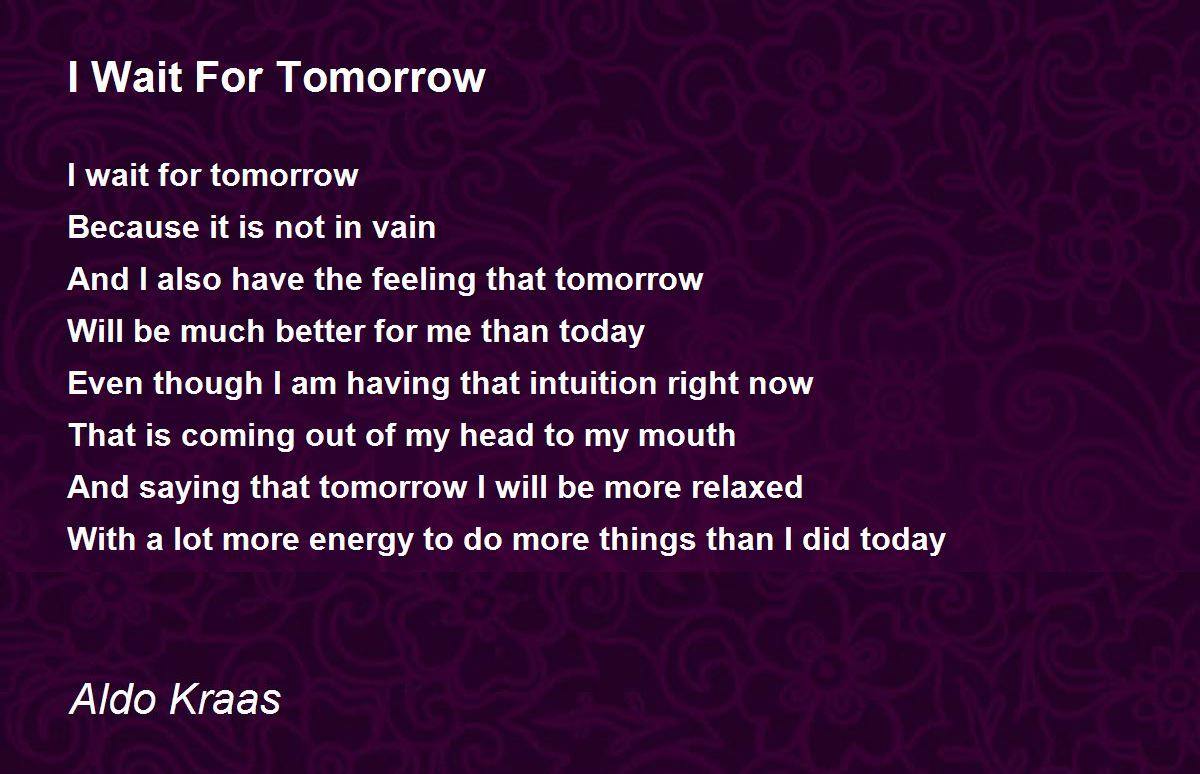 I Wait For Tomorrow

I wait for tomorrow
Because it is not in vain
And I also have the feeling that tomorrow
Will be much better for me than today
Even though I am having that intuition right now
That is coming out of my head to my mouth
And saying that tomorrow I will be more relaxed
With a lot more energy to do more things than I did today

Aldo Kraas